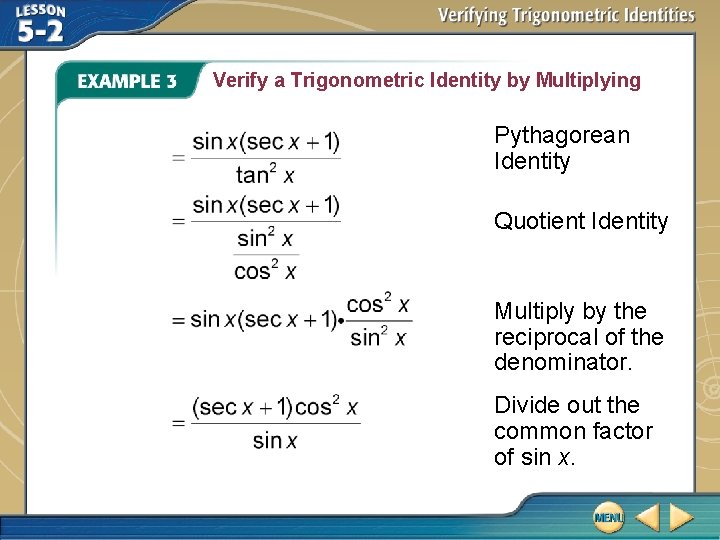 LESSON 5-2

Verifying Trigonometric Identities

EXAMPLE 3 Verify a Trigonometric Identity by Multiplying

$= \frac{\sin x(\sec x + 1)}{\tan^2 x}$

Pythagorean Identity

$= \frac{\sin x(\sec x + 1)}{\frac{\sin^2 x}{\cos^2 x}}$

Quotient Identity

$= \sin x(\sec x + 1) \cdot \frac{\cos^2 x}{\sin^2 x}$

Multiply by the reciprocal of the denominator.

$= \frac{(\sec x + 1)\cos^2 x}{\sin x}$

Divide out the common factor of sin $x$.

MENU